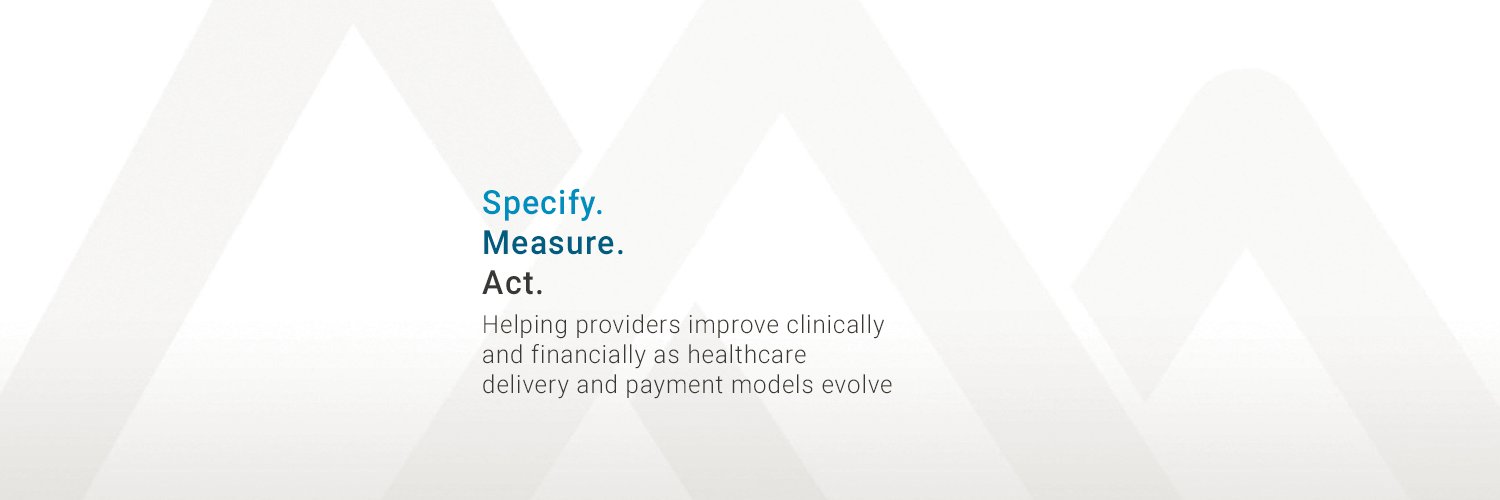 Specify.
Measure.
Act.

Helping providers improve clinically and financially as healthcare delivery and payment models evolve